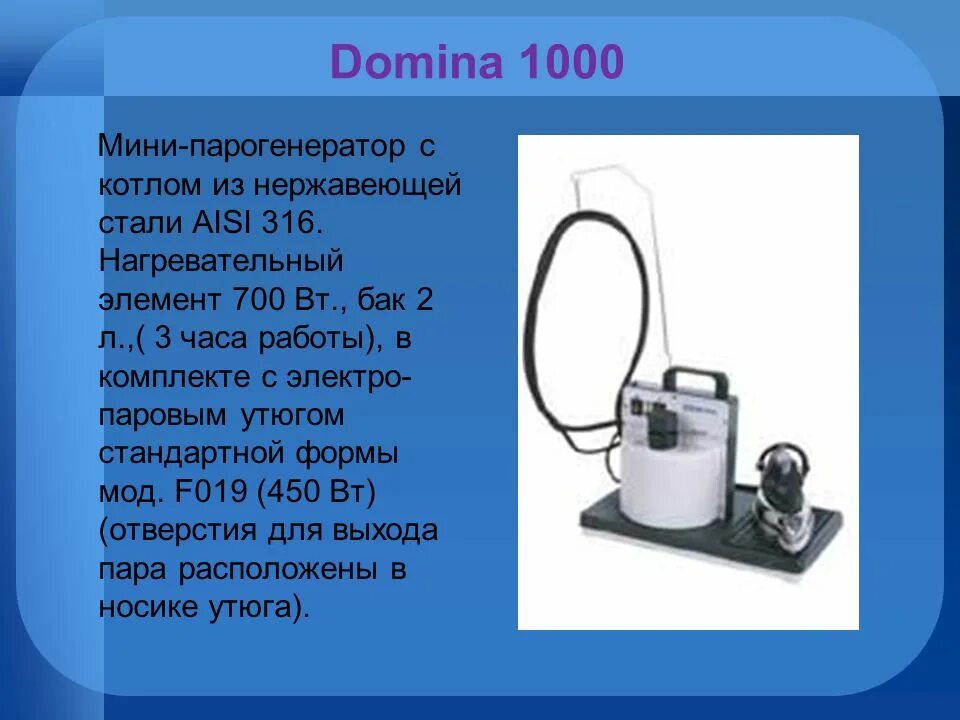 Domina 1000

Мини-парогенератор с котлом из нержавеющей стали AISI 316. Нагревательный элемент 700 Вт., бак 2 л.,( 3 часа работы), в комплекте с электро-паровым утюгом стандартной формы мод. F019 (450 Вт) (отверстия для выхода пара расположены в носике утюга).